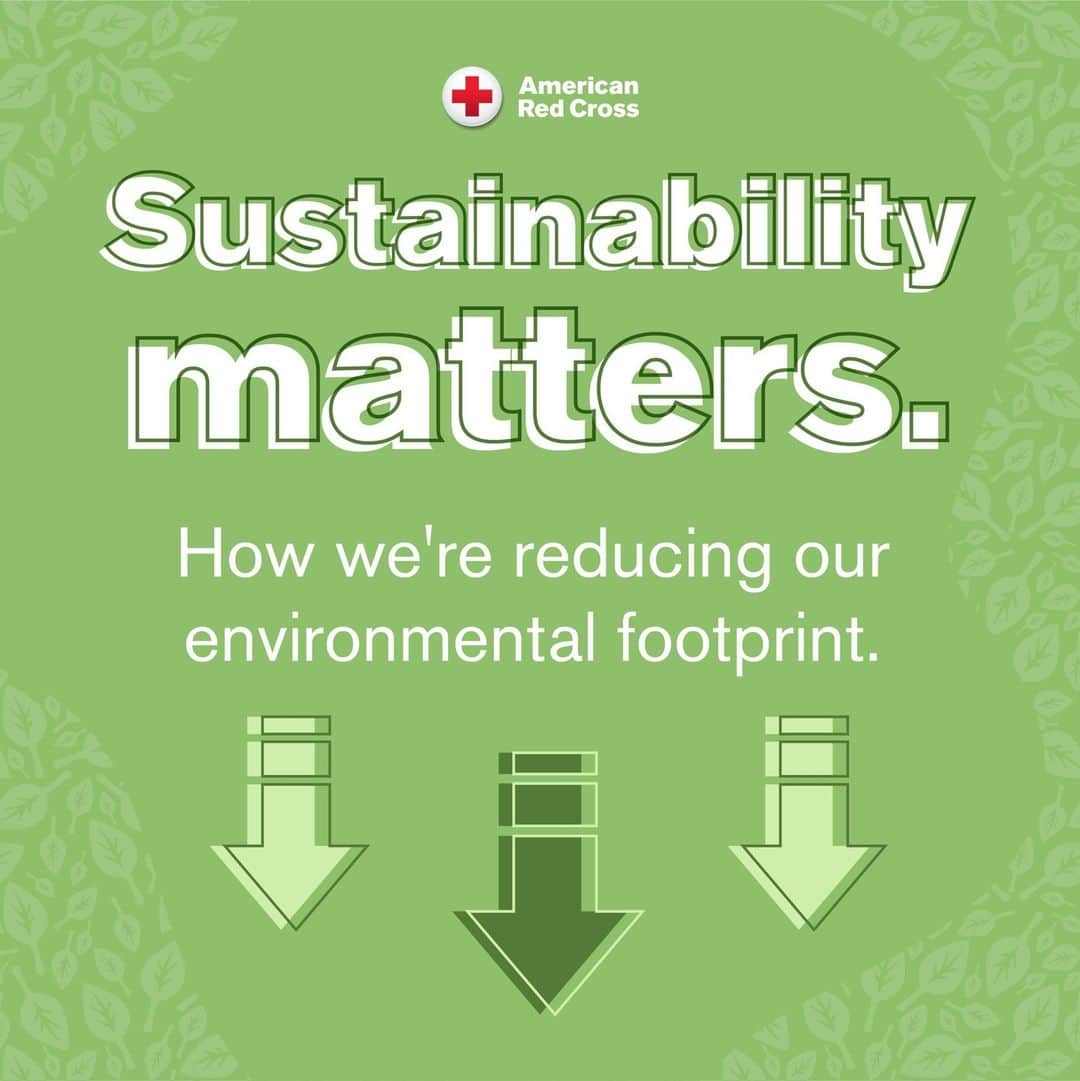 American Red Cross

Sustainability matters.

How we're reducing our environmental footprint.